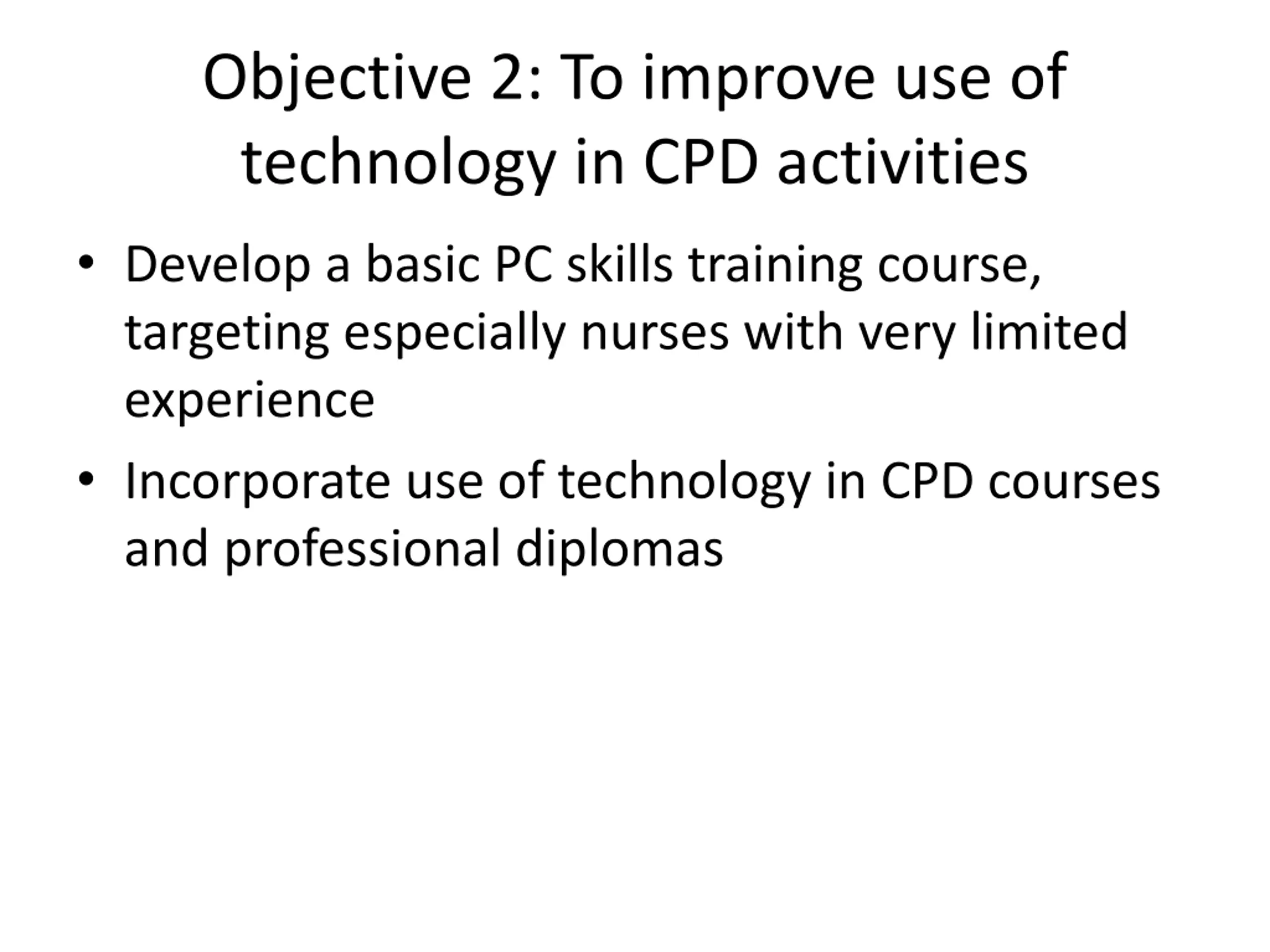 Objective 2: To improve use of technology in CPD activities

• Develop a basic PC skills training course, targeting especially nurses with very limited experience

• Incorporate use of technology in CPD courses and professional diplomas